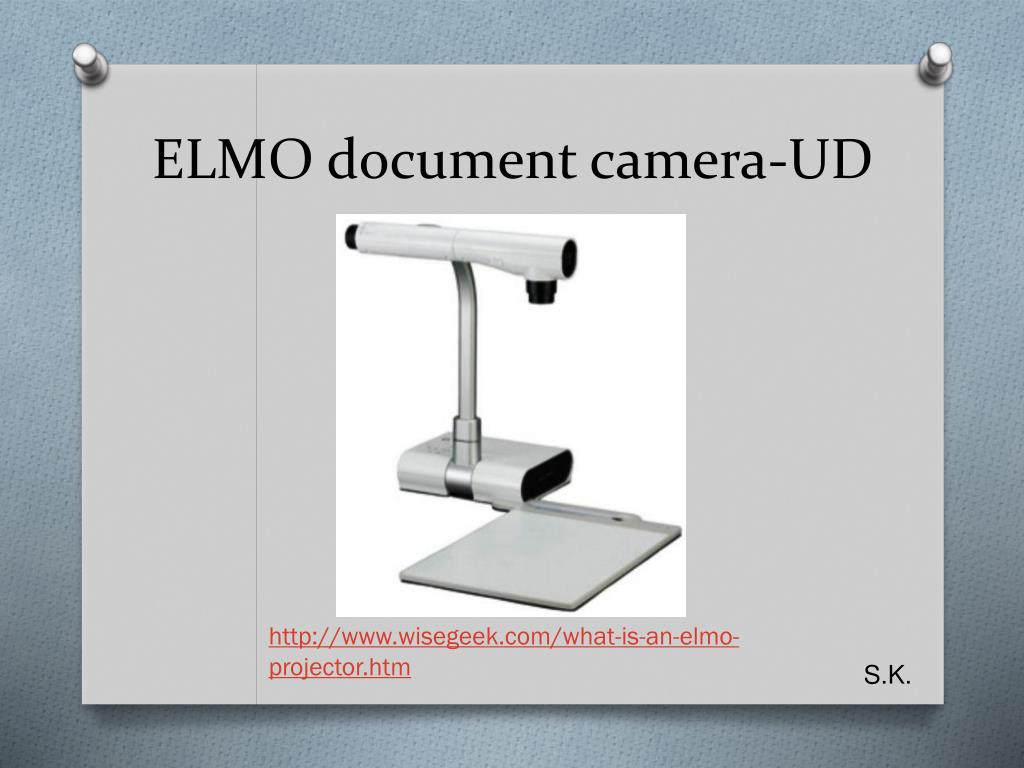 ELMO document camera-UD

http://www.wisegeek.com/what-is-an-elmo-projector.htm

S.K.